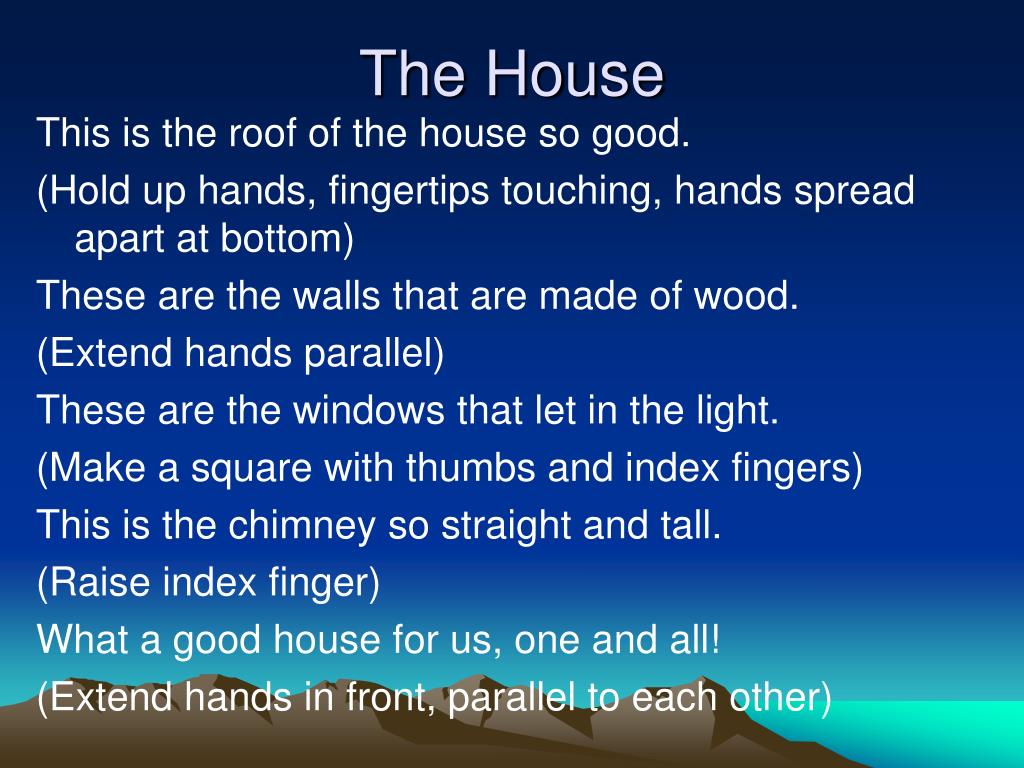 The House

This is the roof of the house so good.

(Hold up hands, fingertips touching, hands spread apart at bottom)

These are the walls that are made of wood.

(Extend hands parallel)

These are the windows that let in the light.

(Make a square with thumbs and index fingers)

This is the chimney so straight and tall.

(Raise index finger)

What a good house for us, one and all!

(Extend hands in front, parallel to each other)